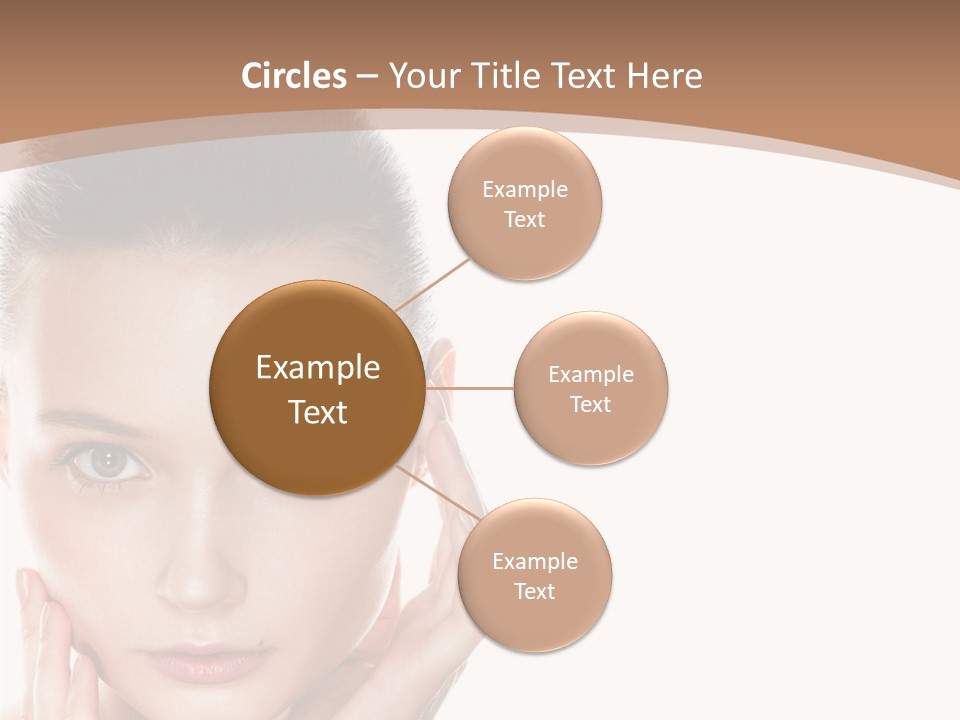 Circles – Your Title Text Here

Example Text

Example Text

Example Text

Example Text